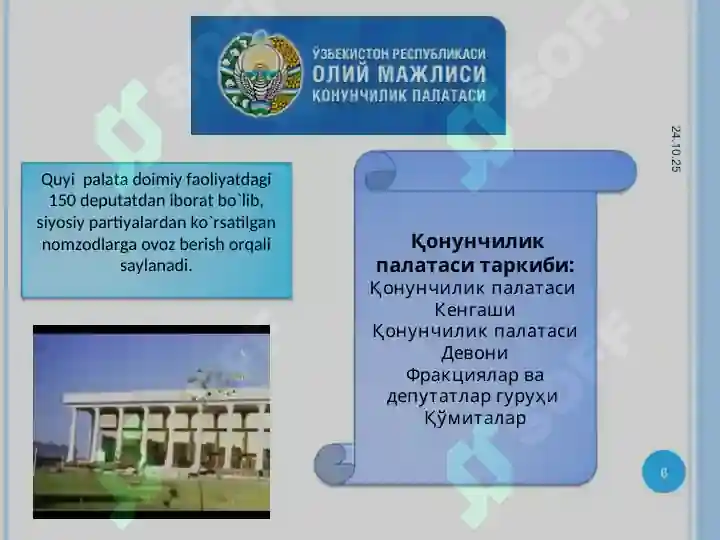 ЎЗБЕКИСТОН РЕСПУБЛИКАСИ
ОЛИЙ МАЖЛИСИ
ҚОНУНЧИЛИК ПАЛАТАСИ

24.10.25

Quyi palata doimiy faoliyatdagi 150 deputatdan iborat bo`lib, siyosiy partiyalardan ko`rsatilgan nomzodlarga ovoz berish orqali saylanadi.

Қонунчилик палатаси таркиби:
Қонунчилик палатаси Кенгаши
Қонунчилик палатаси Девони
Фракциялар ва депутатлар гуруҳи
Қўмиталар

6